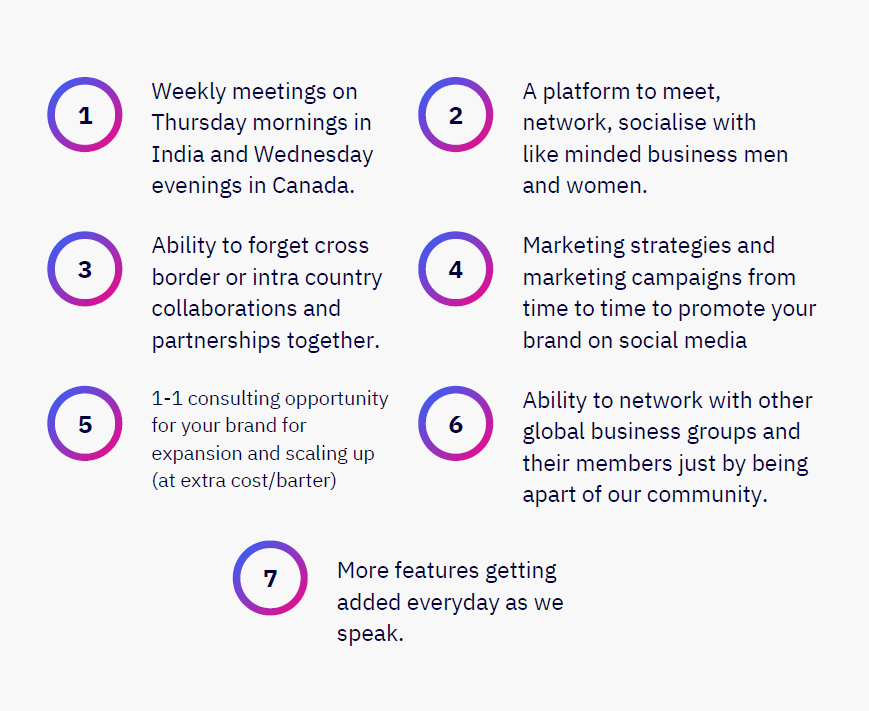 1

Weekly meetings on Thursday mornings in India and Wednesday evenings in Canada.

2

A platform to meet, network, socialise with like minded business men and women.

3

Ability to forget cross border or intra country collaborations and partnerships together.

4

Marketing strategies and marketing campaigns from time to time to promote your brand on social media

5

1-1 consulting opportunity for your brand for expansion and scaling up (at extra cost/barter)

6

Ability to network with other global business groups and their members just by being apart of our community.

7

More features getting added everyday as we speak.